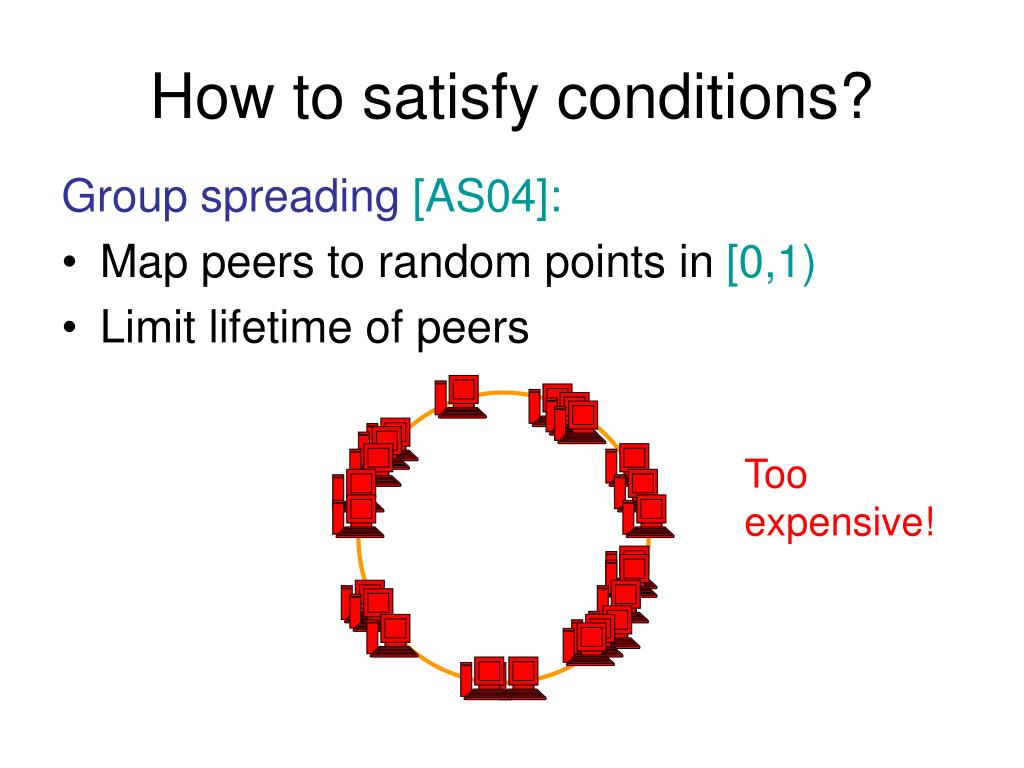 How to satisfy conditions?

Group spreading [AS04]:

• Map peers to random points in [0,1)
• Limit lifetime of peers

Too expensive!